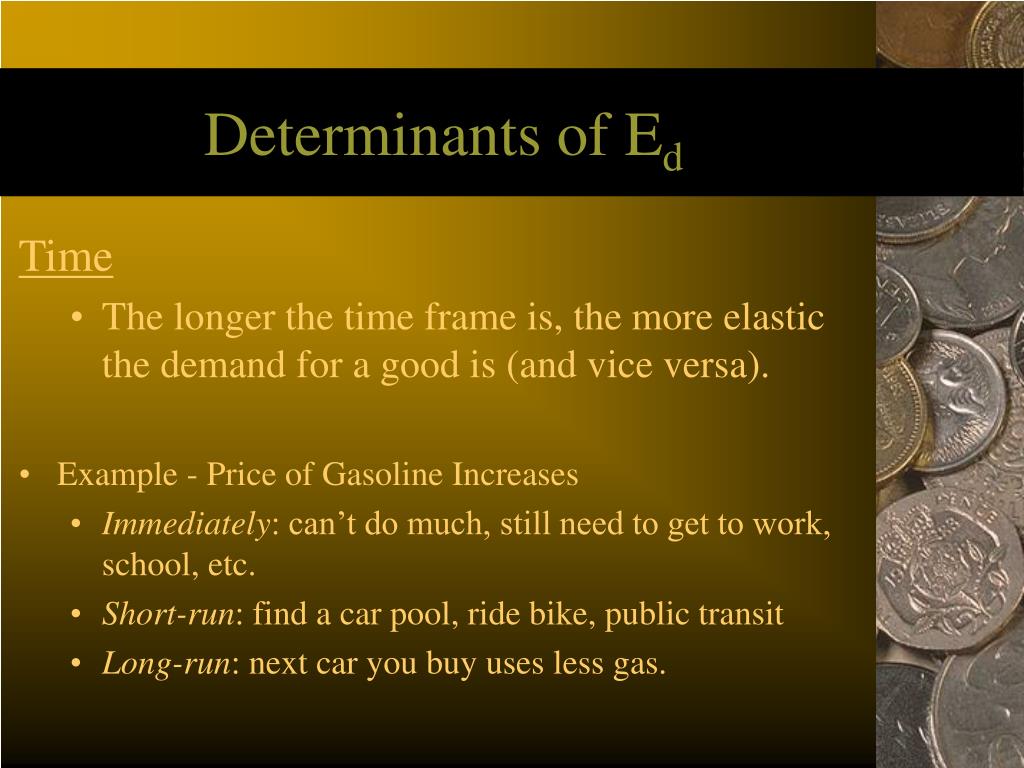 Determinants of $E_d$

Time

• The longer the time frame is, the more elastic the demand for a good is (and vice versa).

• Example - Price of Gasoline Increases
  • Immediately: can’t do much, still need to get to work, school, etc.
  • Short-run: find a car pool, ride bike, public transit
  • Long-run: next car you buy uses less gas.